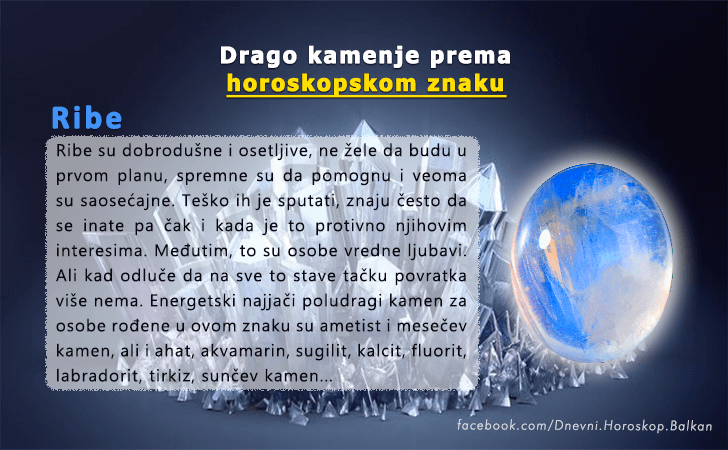 Drago kamenje prema
horoskopskom znaku

Ribe

Ribe su dobrodušne i osetljive, ne žele da budu u prvom planu, spremne su da pomognu i veoma su saosećajne. Teško ih je sputati, znaju često da se inate pa čak i kada je to protivno njihovim interesima. Međutim, to su osobe vredne ljubavi. Ali kad odluče da na sve to stave tačku povratka više nema. Energetski najjači poludragi kamen za osobe rođene u ovom znaku su ametist i mesečev kamen, ali i ahat, akvamarin, sugilit, kalcit, fluorit, labradorit, tirkiz, sunčev kamen...

facebook.com/Dnevni.Horoskop.Balkan